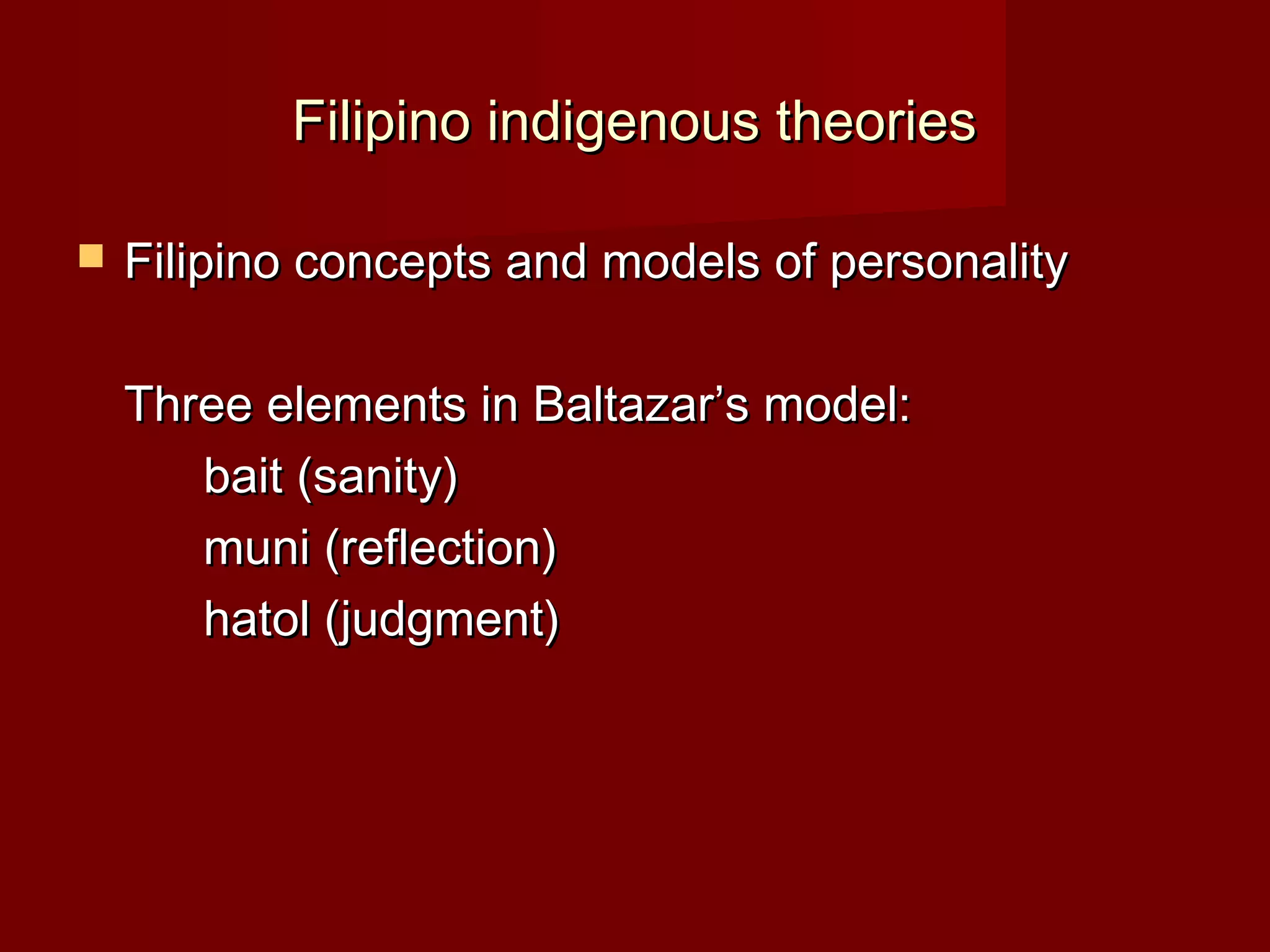 Filipino indigenous theories

Filipino concepts and models of personality

Three elements in Baltazar’s model:
bait (sanity)
muni (reflection)
hatol (judgment)